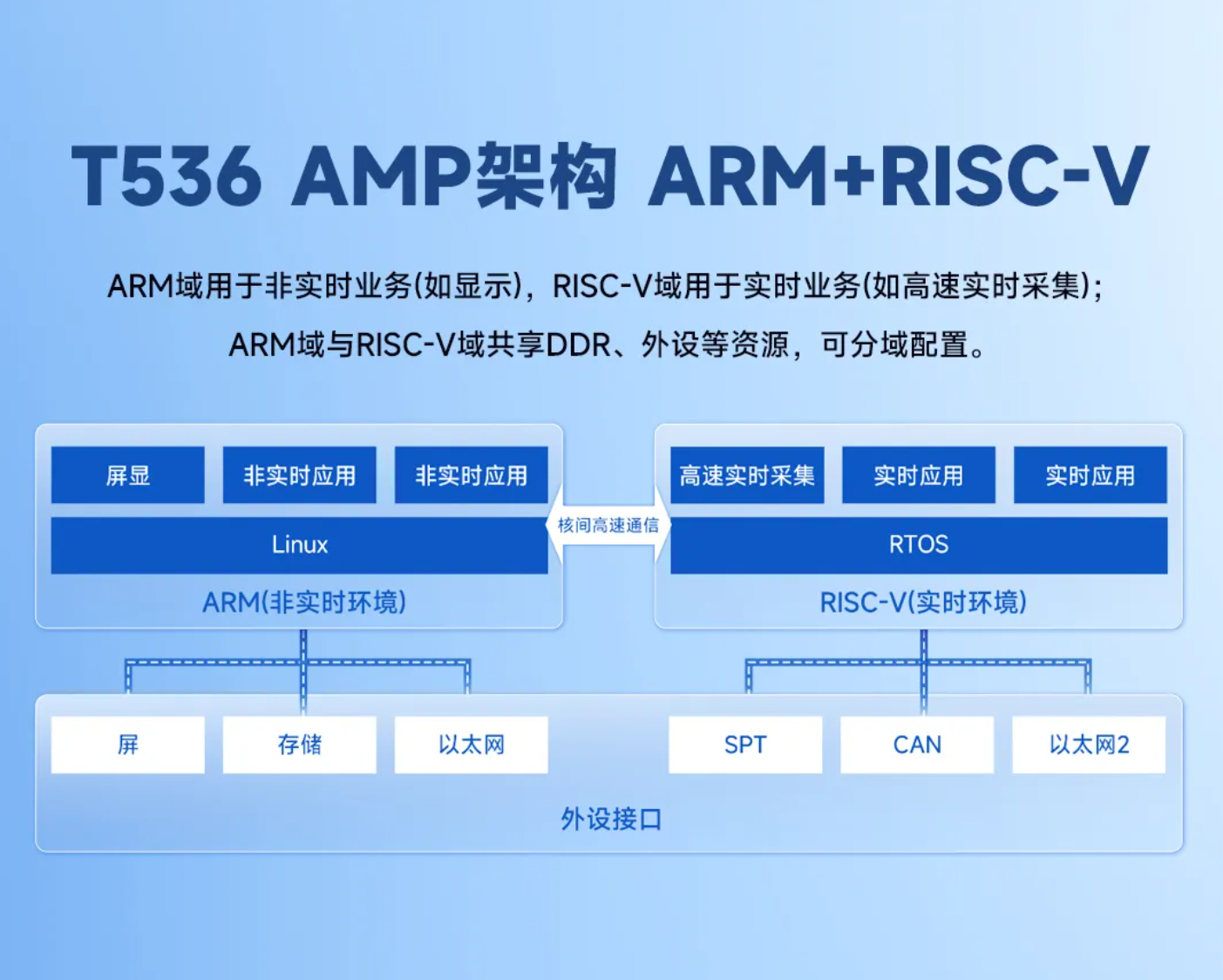 T536 AMP架构 ARM+RISC-V

ARM域用于非实时业务(如显示)，RISC-V域用于实时业务(如高速实时采集)；
ARM域与RISC-V域共享DDR、外设等资源，可分域配置。

屏显
非实时应用
非实时应用
Linux
ARM(非实时环境)

核间高速通信

高速实时采集
实时应用
实时应用
RTOS
RISC-V(实时环境)

屏
存储
以太网
SPT
CAN
以太网2
外设接口